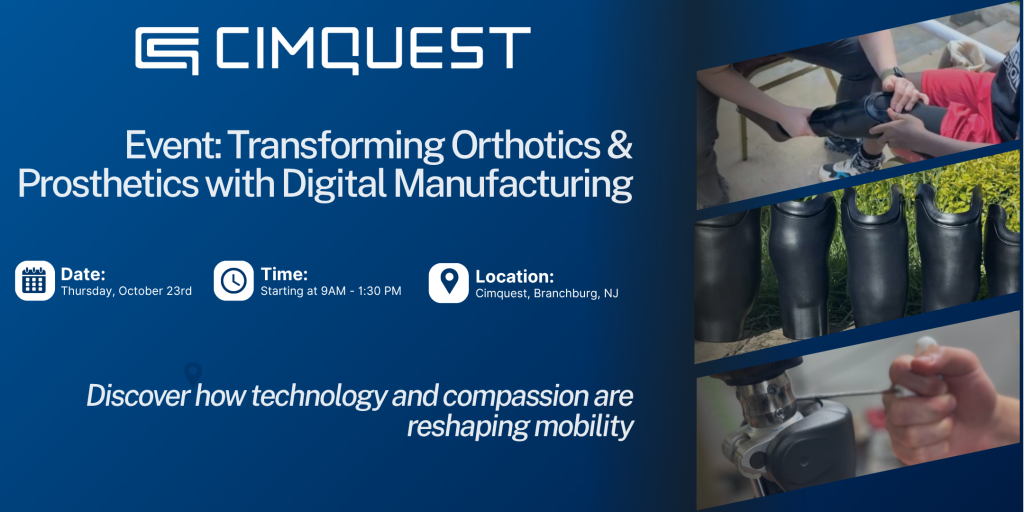 CIMQUEST

Event: Transforming Orthotics & Prosthetics with Digital Manufacturing

Date:
Thursday, October 23rd

Time:
Starting at 9AM - 1:30 PM

Location:
Cimquest, Branchburg, NJ

Discover how technology and compassion are reshaping mobility